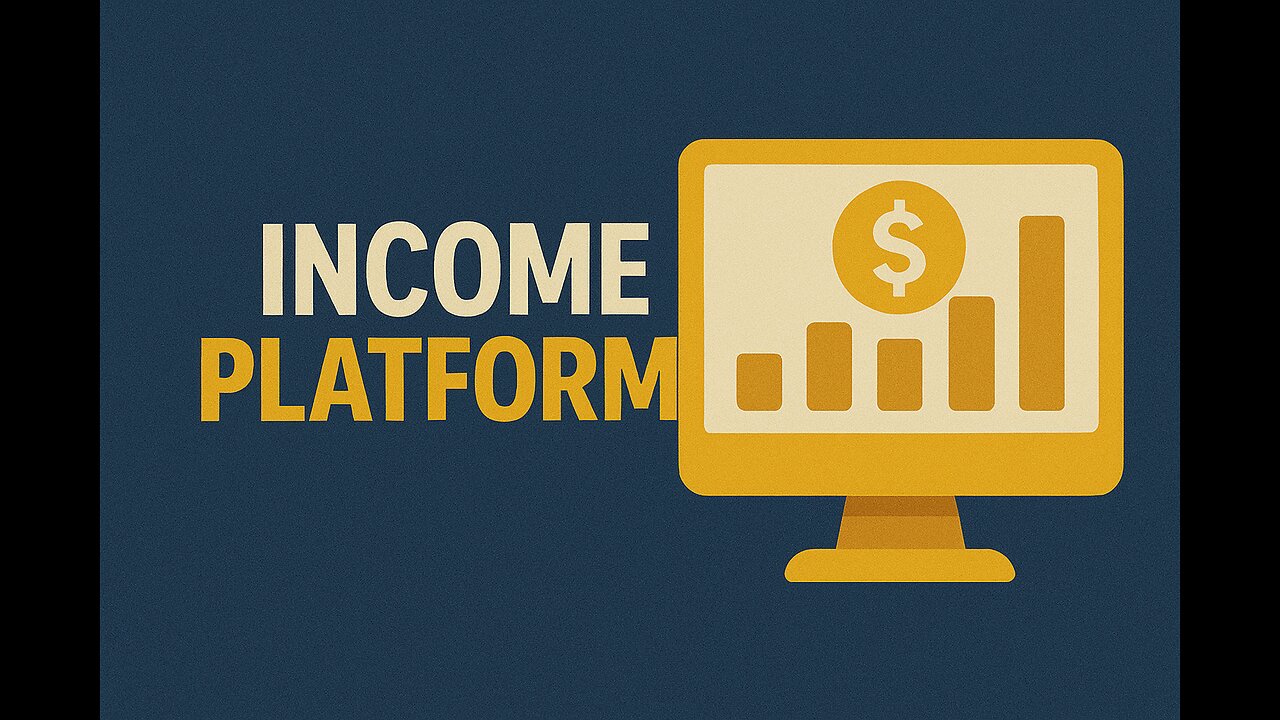 INCOME
PLATFORM

$